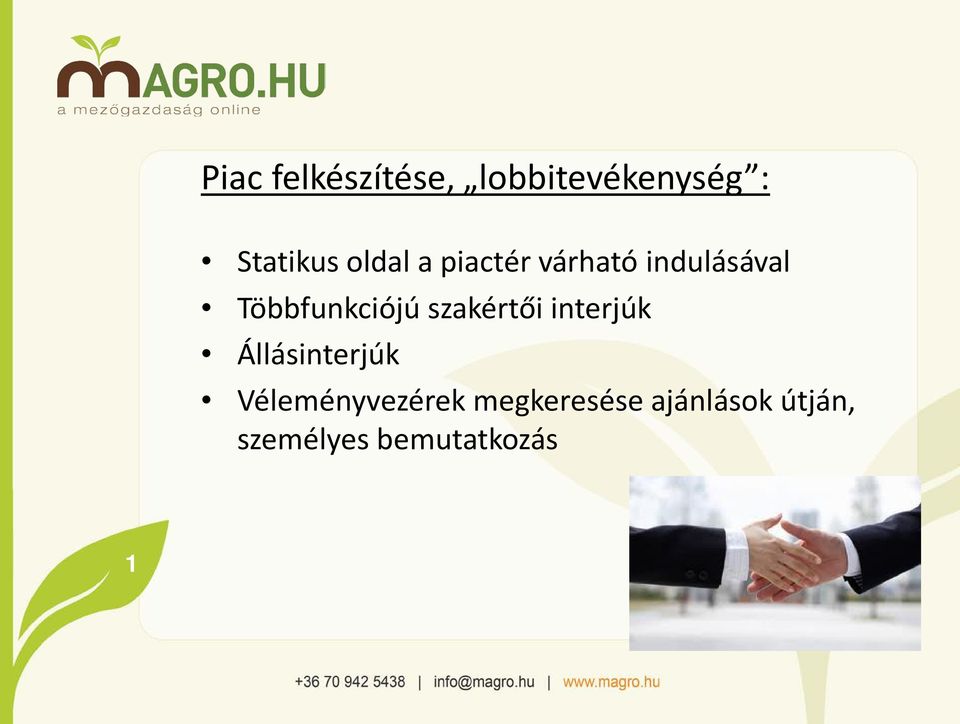 MAGRO.HU
a mezőgazdaság online

Piac felkészítése, „lobbitevékenység”:

• Statikus oldal a piactér várható indulásával
• Többfunkciójú szakértői interjúk
• Állásinterjúk
• Véleményvezérek megkeresése ajánlások útján, személyes bemutatkozás

1

+36 70 942 5438 | info@magro.hu | www.magro.hu